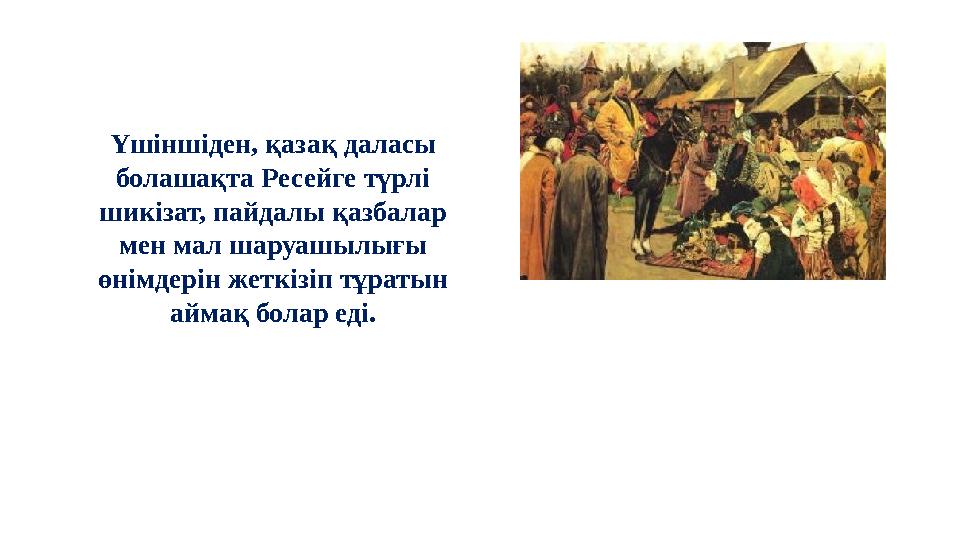 Үшіншіден, қазақ даласы болашақта Ресейге түрлі шикізат, пайдалы қазбалар мен мал шаруашылығы өнімдерін жеткізіп тұратын аймақ болар еді.